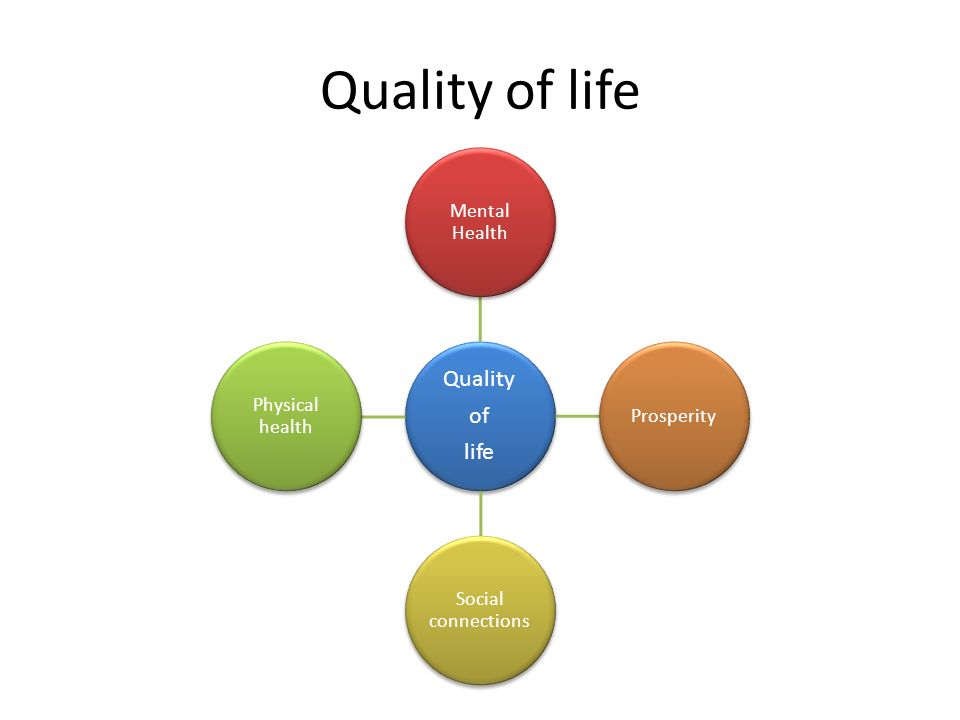 Quality of life

Mental Health

Physical health

Quality of life

Prosperity

Social connections